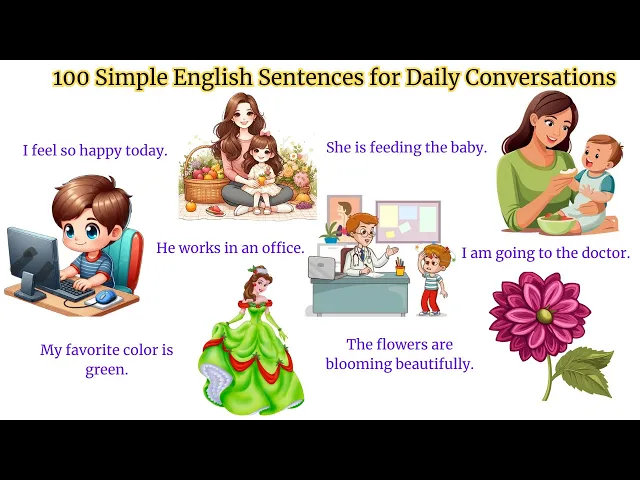 100 Simple English Sentences for Daily Conversations

I feel so happy today.

She is feeding the baby.

He works in an office.

I am going to the doctor.

My favorite color is green.

The flowers are blooming beautifully.